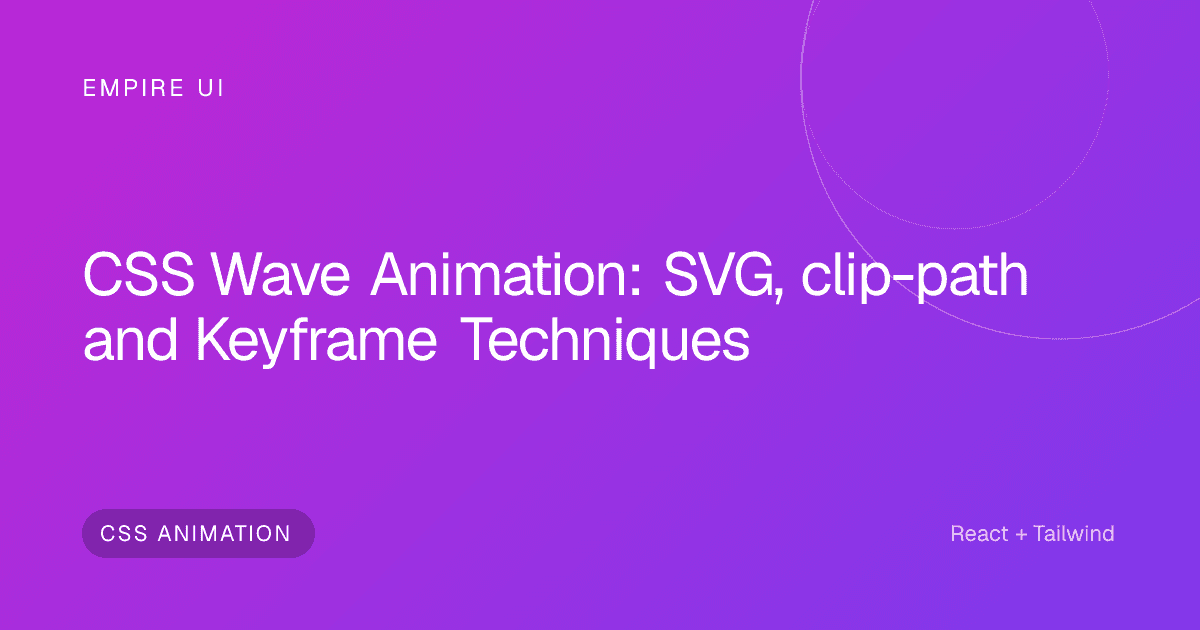 EMPIRE UI

CSS Wave Animation: SVG, clip-path and Keyframe Techniques

CSS ANIMATION

React + Tailwind